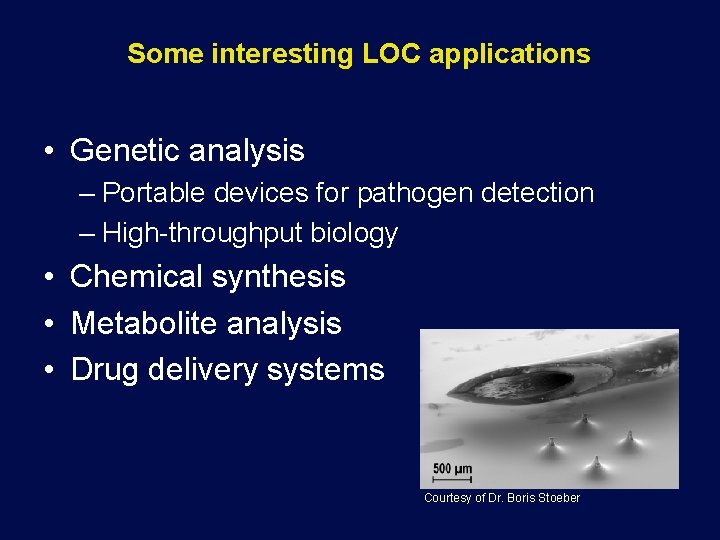 Some interesting LOC applications

• Genetic analysis
– Portable devices for pathogen detection
– High-throughput biology
• Chemical synthesis
• Metabolite analysis
• Drug delivery systems

500 μm

Courtesy of Dr. Boris Stoeber